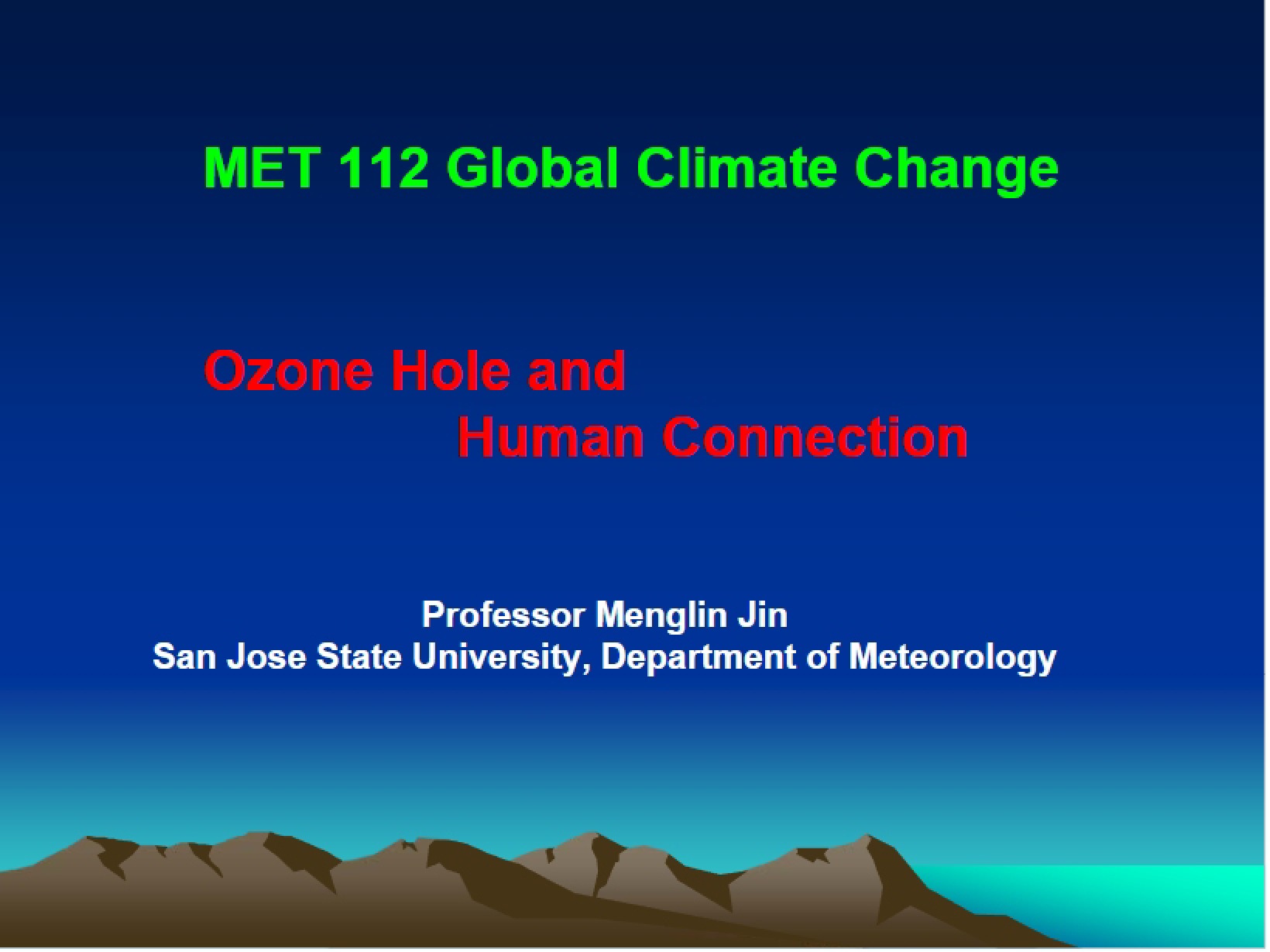 MET 112 Global Climate Change

Ozone Hole and
Human Connection

Professor Menglin Jin
San Jose State University, Department of Meteorology